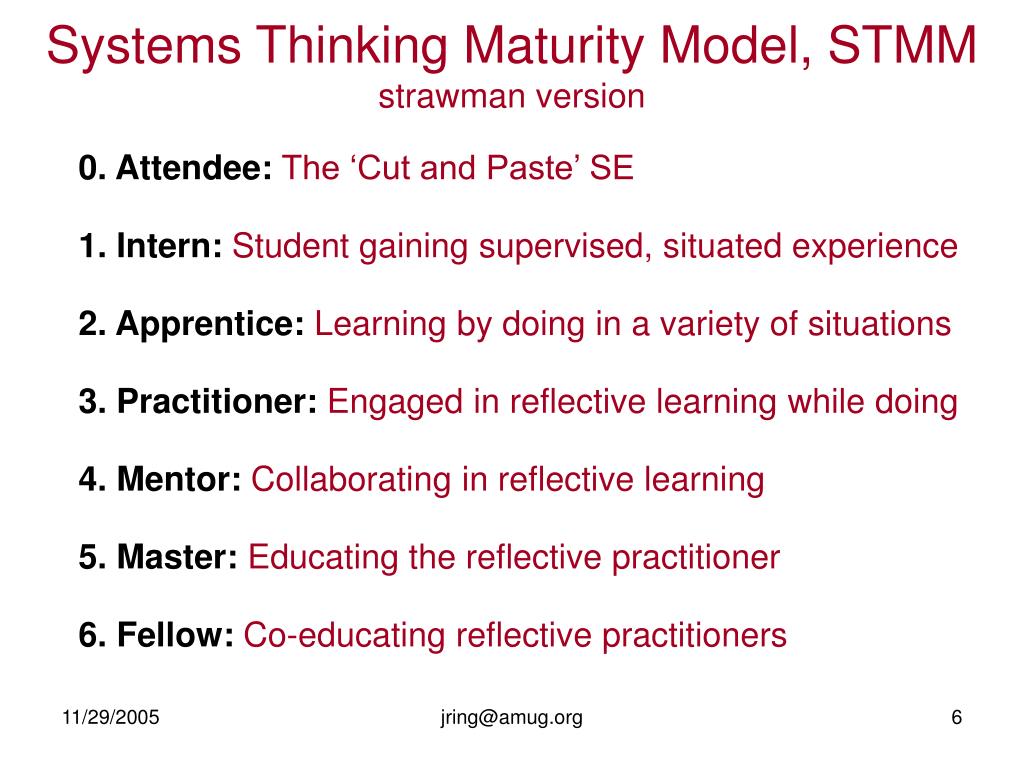 Systems Thinking Maturity Model, STMM
strawman version

0. Attendee: The ‘Cut and Paste’ SE

1. Intern: Student gaining supervised, situated experience

2. Apprentice: Learning by doing in a variety of situations

3. Practitioner: Engaged in reflective learning while doing

4. Mentor: Collaborating in reflective learning

5. Master: Educating the reflective practitioner

6. Fellow: Co-educating reflective practitioners

11/29/2005
jring@amug.org
6